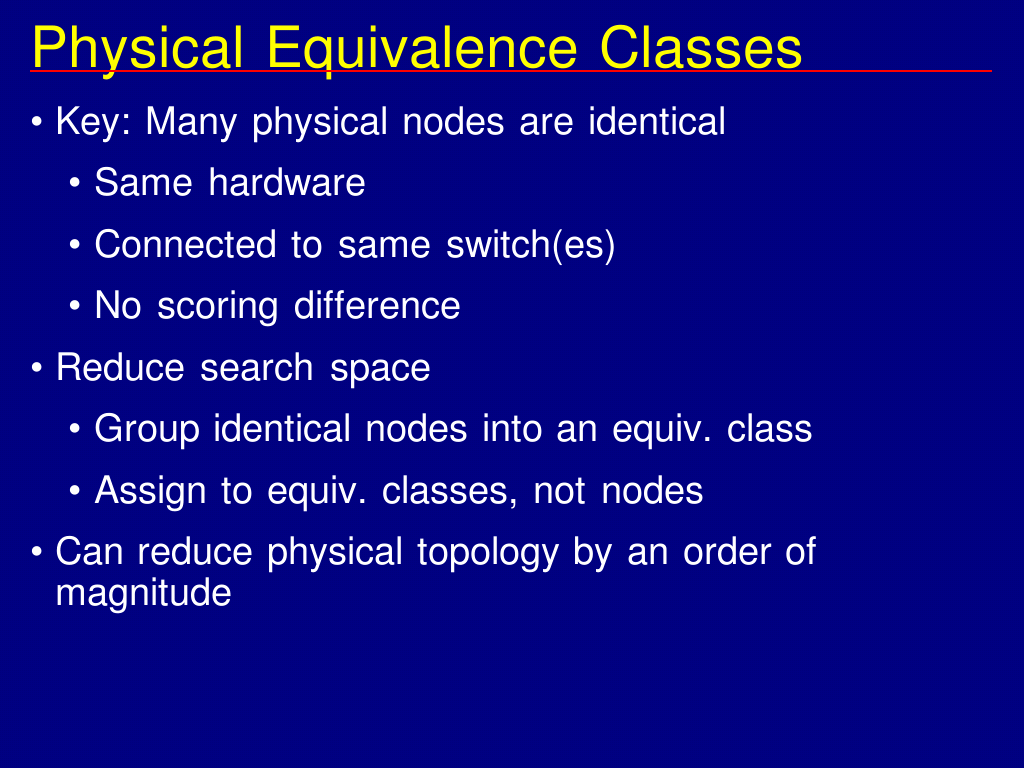 Physical Equivalence Classes

• Key: Many physical nodes are identical
  • Same hardware
  • Connected to same switch(es)
  • No scoring difference
• Reduce search space
  • Group identical nodes into an equiv. class
  • Assign to equiv. classes, not nodes
• Can reduce physical topology by an order of magnitude